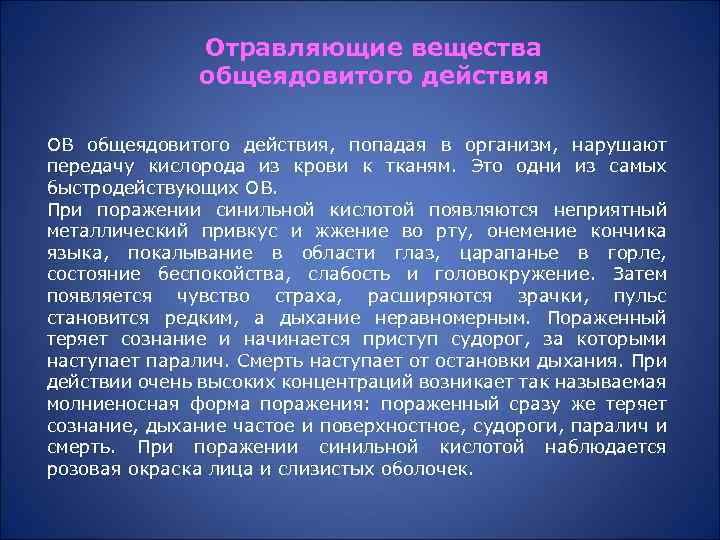 Отравляющие вещества общеядовитого действия

ОВ общеядовитого действия, попадая в организм, нарушают передачу кислорода из крови к тканям. Это одни из самых быстродействующих ОВ.
При поражении синильной кислотой появляются неприятный металлический привкус и жжение во рту, онемение кончика языка, покалывание в области глаз, царапанье в горле, состояние беспокойства, слабость и головокружение. Затем появляется чувство страха, расширяются зрачки, пульс становится редким, а дыхание неравномерным. Пораженный теряет сознание и начинается приступ судорог, за которыми наступает паралич. Смерть наступает от остановки дыхания. При действии очень высоких концентраций возникает так называемая молниеносная форма поражения: пораженный сразу же теряет сознание, дыхание частое и поверхностное, судороги, паралич и смерть. При поражении синильной кислотой наблюдается розовая окраска лица и слизистых оболочек.